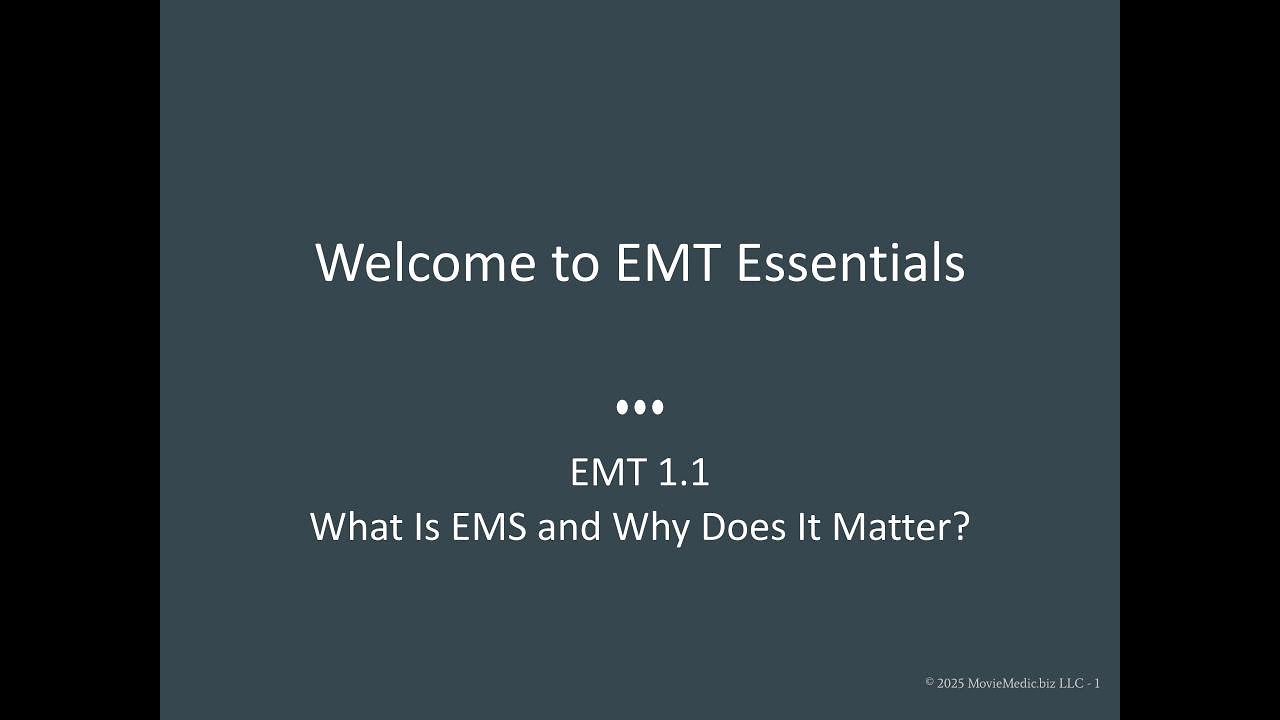 Welcome to EMT Essentials

•••

EMT 1.1
What Is EMS and Why Does It Matter?

© 2025 MovieMedic.biz LLC - 1